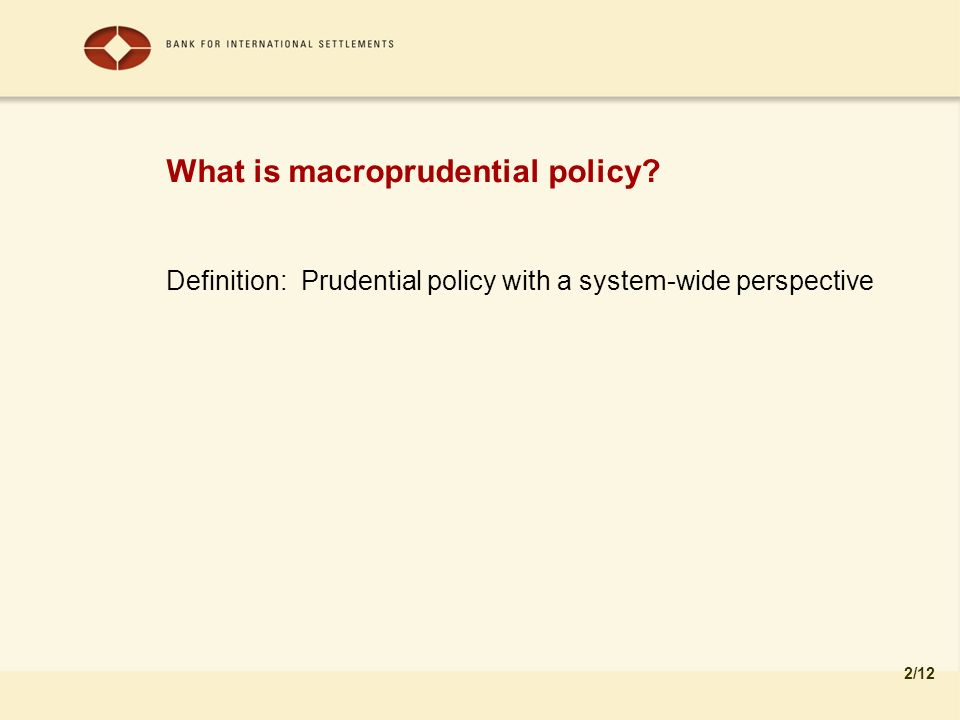 BANK FOR INTERNATIONAL SETTLEMENTS

What is macroprudential policy?

Definition: Prudential policy with a system-wide perspective

2/12